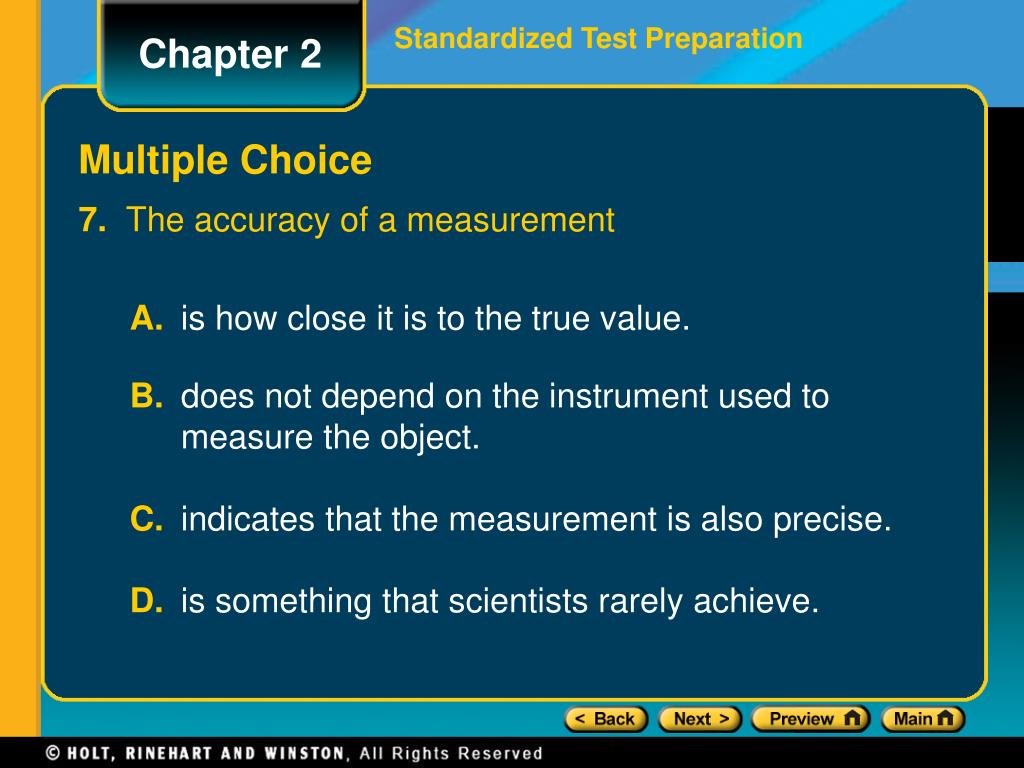 Chapter 2

Standardized Test Preparation

Multiple Choice

7. The accuracy of a measurement

A. is how close it is to the true value.

B. does not depend on the instrument used to measure the object.

C. indicates that the measurement is also precise.

D. is something that scientists rarely achieve.

< Back   Next >   Preview   Main

© HOLT, RINEHART AND WINSTON, All Rights Reserved